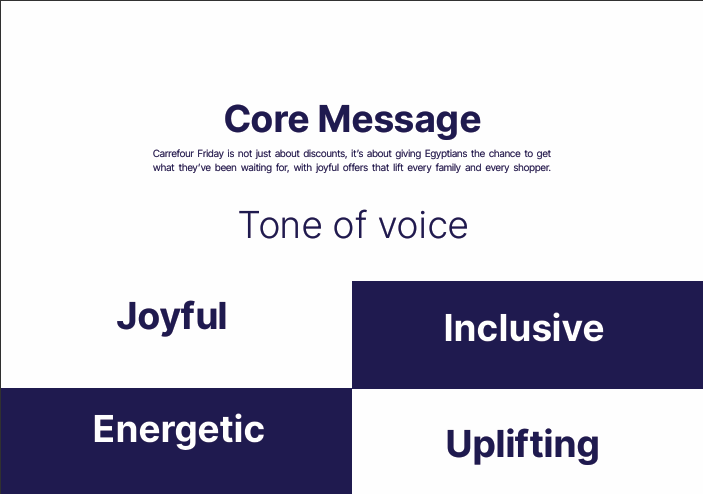 Core Message

Carrefour Friday is not just about discounts, it's about giving Egyptians the chance to get what they've been waiting for, with joyful offers that lift every family and every shopper.

Tone of voice

Joyful

Inclusive

Energetic

Uplifting